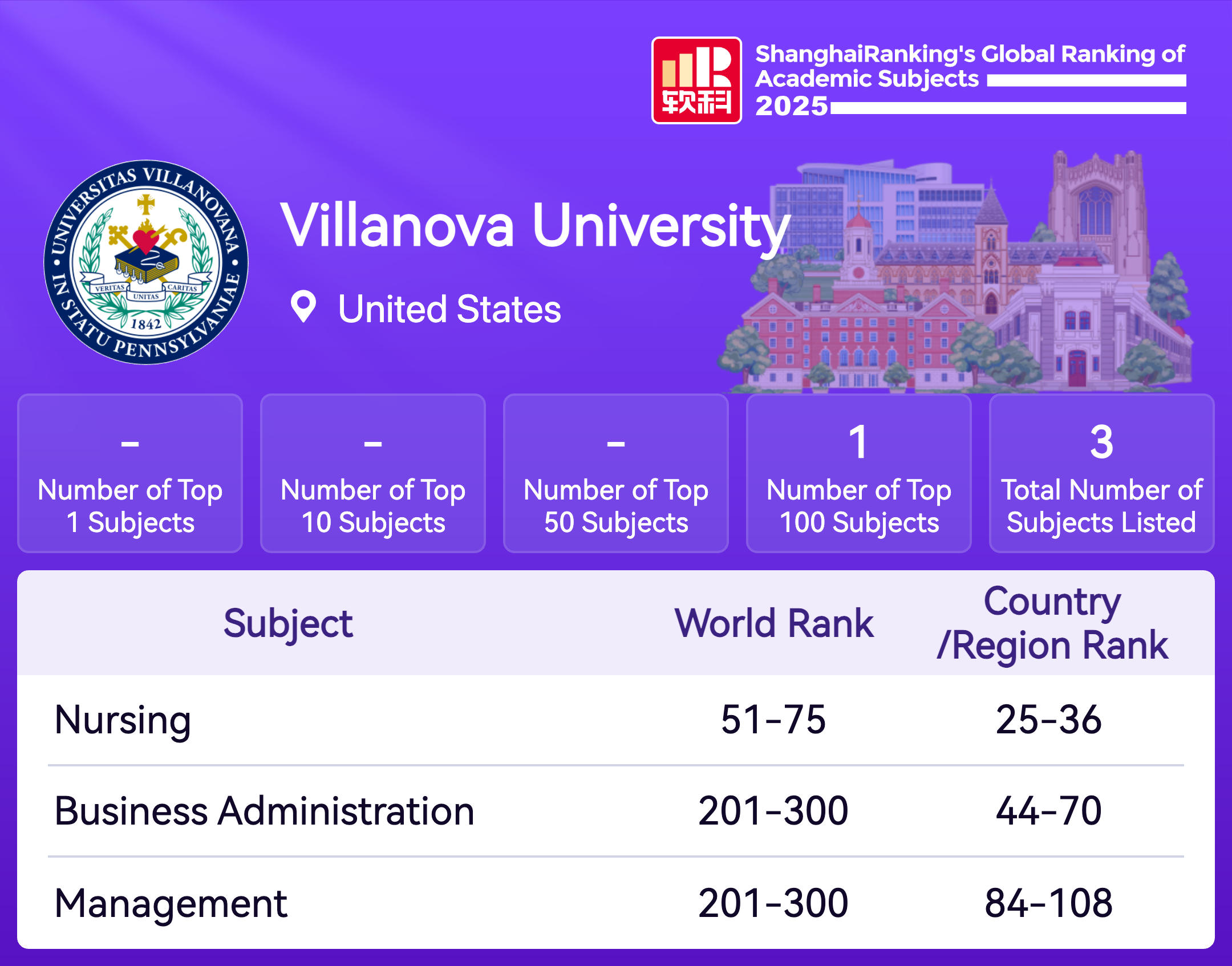 软科

ShanghaiRanking's Global Ranking of Academic Subjects 2025

UNIVERSITAS VILLANOVANA IN STATU PENNSYLVANIAE
VERITAS UNITAS CARITAS
1842

Villanova University

United States

-
Number of Top 1 Subjects

-
Number of Top 10 Subjects

-
Number of Top 50 Subjects

1
Number of Top 100 Subjects

3
Total Number of Subjects Listed

| Subject | World Rank | Country /Region Rank |
|---|---|---|
| Nursing | 51-75 | 25-36 |
| Business Administration | 201-300 | 44-70 |
| Management | 201-300 | 84-108 |